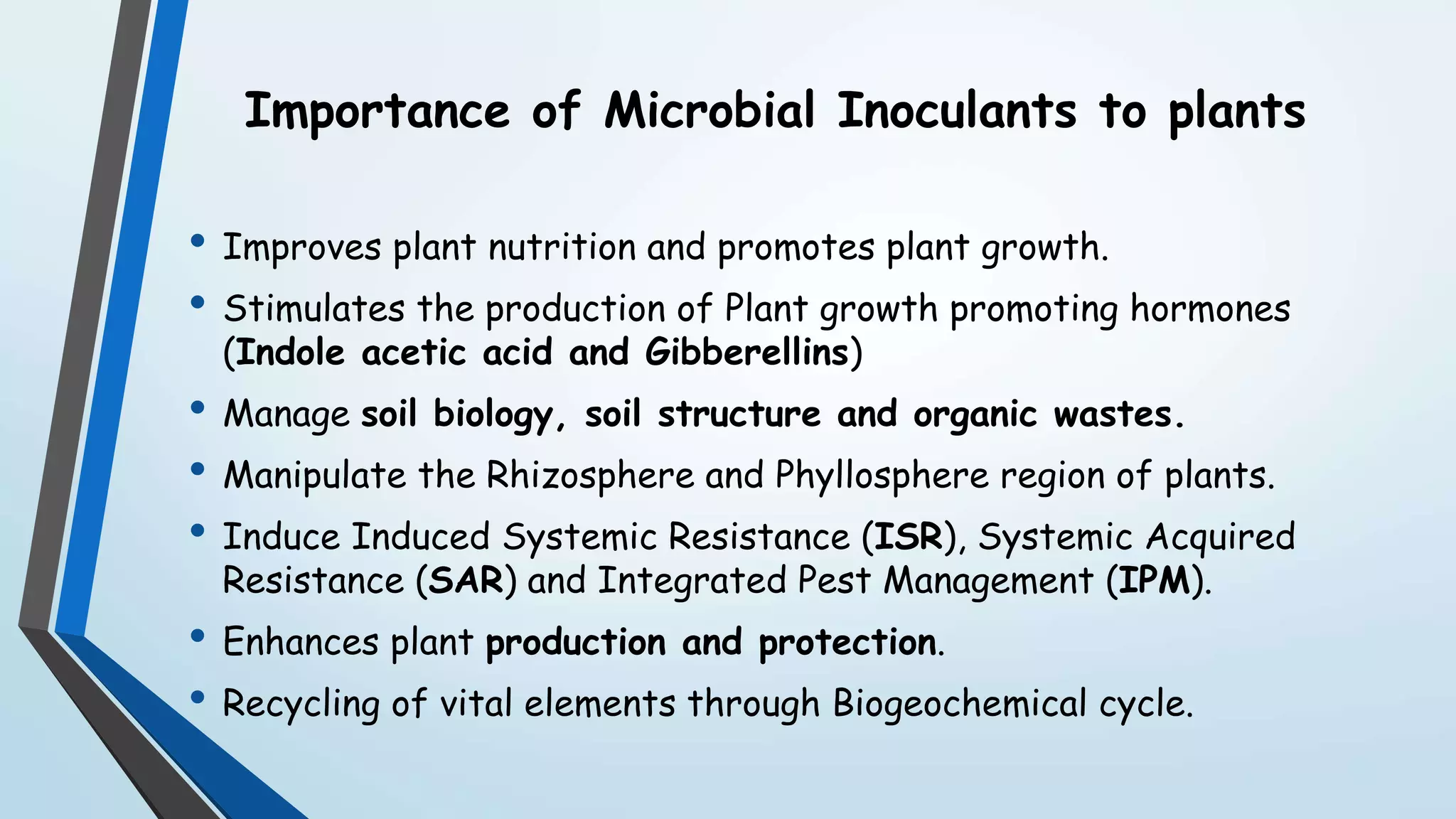 Importance of Microbial Inoculants to plants

• Improves plant nutrition and promotes plant growth.
• Stimulates the production of Plant growth promoting hormones (Indole acetic acid and Gibberellins)
• Manage soil biology, soil structure and organic wastes.
• Manipulate the Rhizosphere and Phyllosphere region of plants.
• Induce Induced Systemic Resistance (ISR), Systemic Acquired Resistance (SAR) and Integrated Pest Management (IPM).
• Enhances plant production and protection.
• Recycling of vital elements through Biogeochemical cycle.